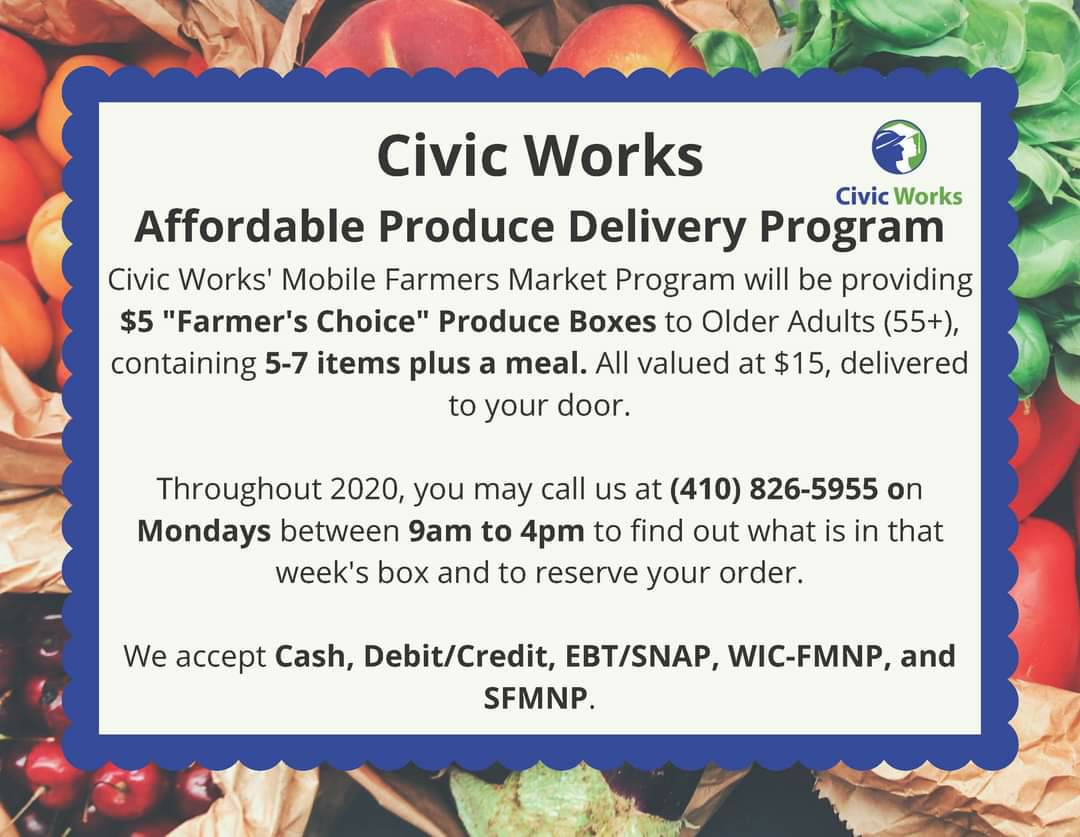 Civic Works

Civic Works

Affordable Produce Delivery Program

Civic Works' Mobile Farmers Market Program will be providing $5 "Farmer's Choice" Produce Boxes to Older Adults (55+), containing 5-7 items plus a meal. All valued at $15, delivered to your door.

Throughout 2020, you may call us at (410) 826-5955 on Mondays between 9am to 4pm to find out what is in that week's box and to reserve your order.

We accept Cash, Debit/Credit, EBT/SNAP, WIC-FMNP, and SFMNP.